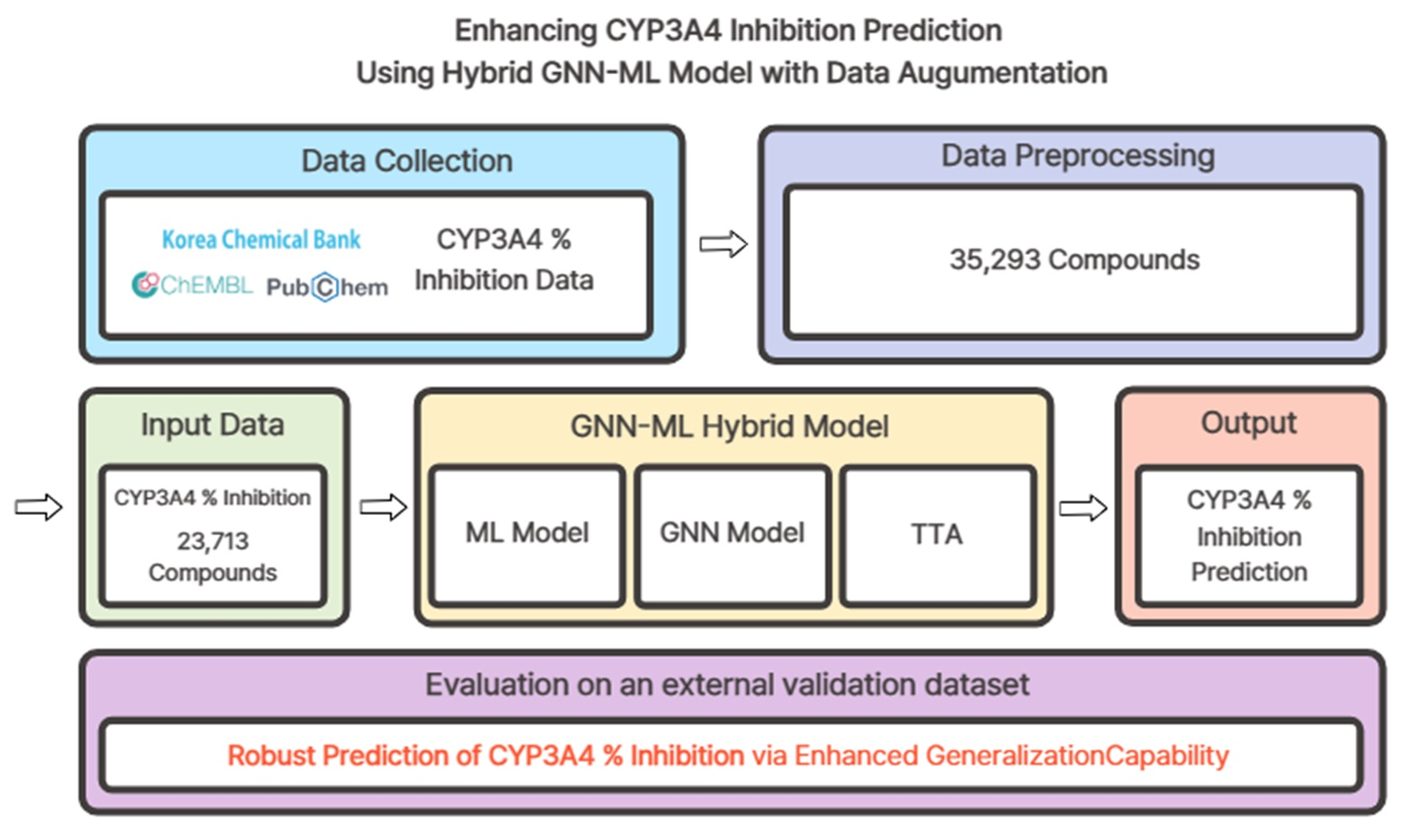 Enhancing CYP3A4 Inhibition Prediction
Using Hybrid GNN-ML Model with Data Augumentation

Data Collection

Korea Chemical Bank

ChEMBL PubChem

CYP3A4 % Inhibition Data

Data Preprocessing

35,293 Compounds

Input Data

CYP3A4 % Inhibition

23,713 Compounds

GNN-ML Hybrid Model

ML Model

GNN Model

TTA

Output

CYP3A4 % Inhibition Prediction

Evaluation on an external validation dataset

Robust Prediction of CYP3A4 % Inhibition via Enhanced GeneralizationCapability